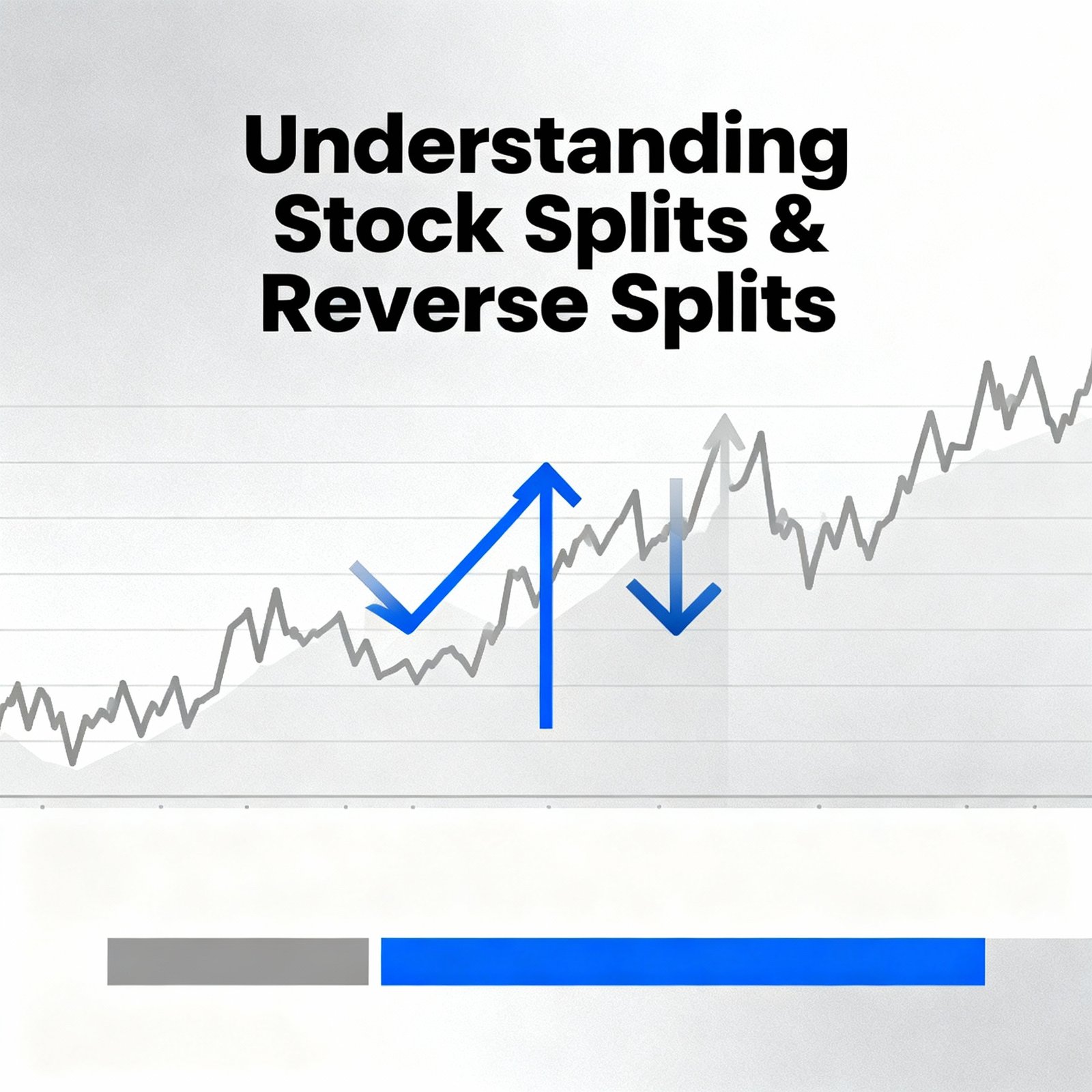 Understanding Stock Splits & Reverse Splits